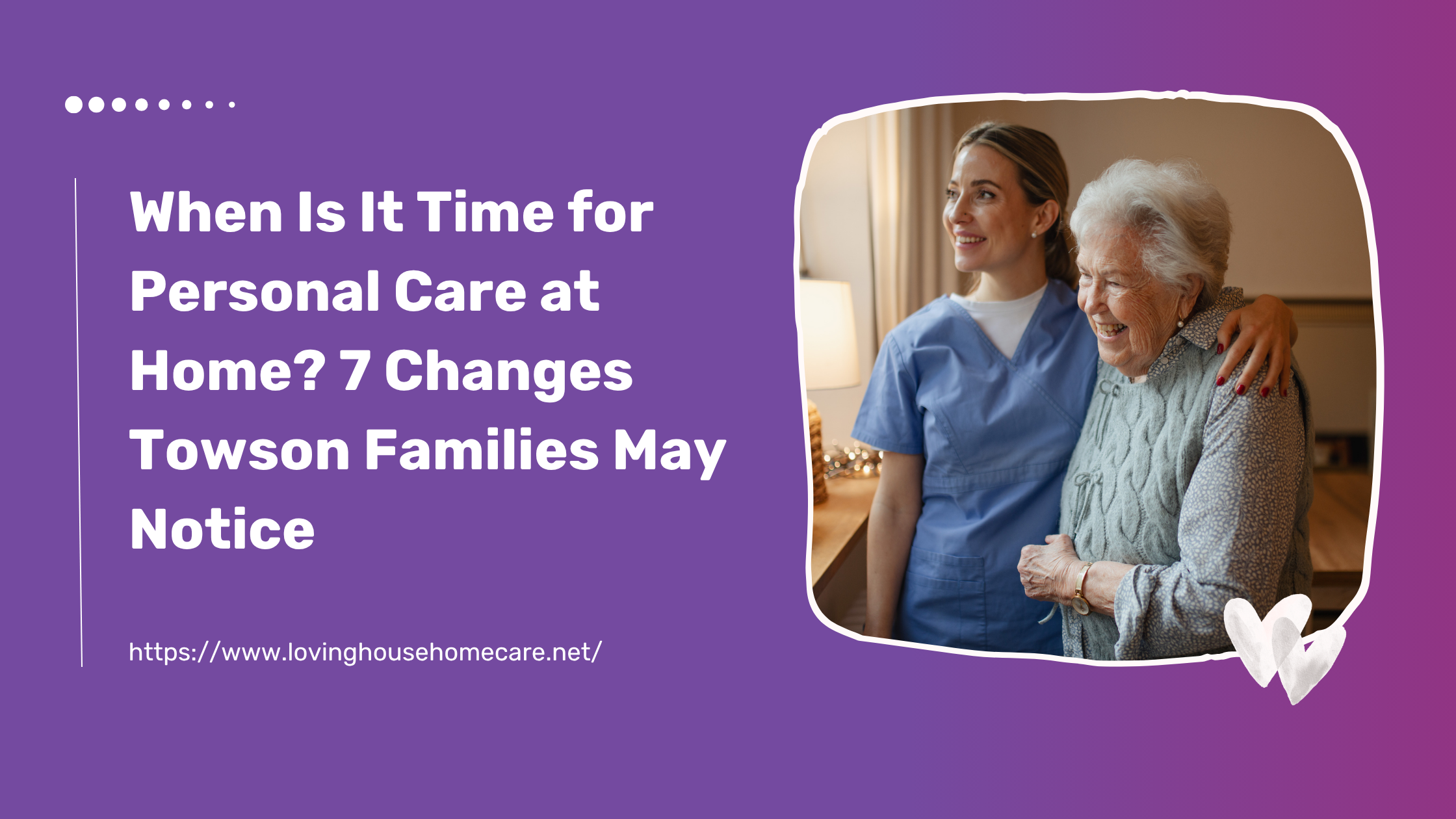 When Is It Time for Personal Care at Home? 7 Changes Towson Families May Notice

https://www.lovinghousehomecare.net/